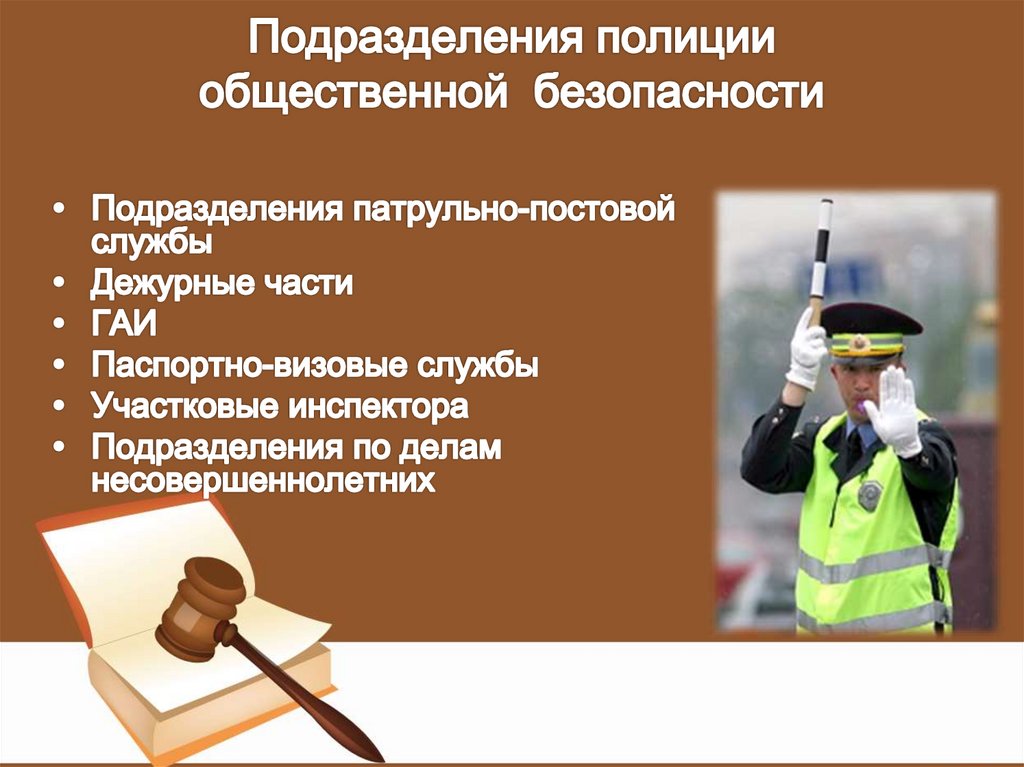 Подразделения полиции общественной безопасности

• Подразделения патрульно-постовой службы
• Дежурные части
• ГАИ
• Паспортно-визовые службы
• Участковые инспектора
• Подразделения по делам несовершеннолетних